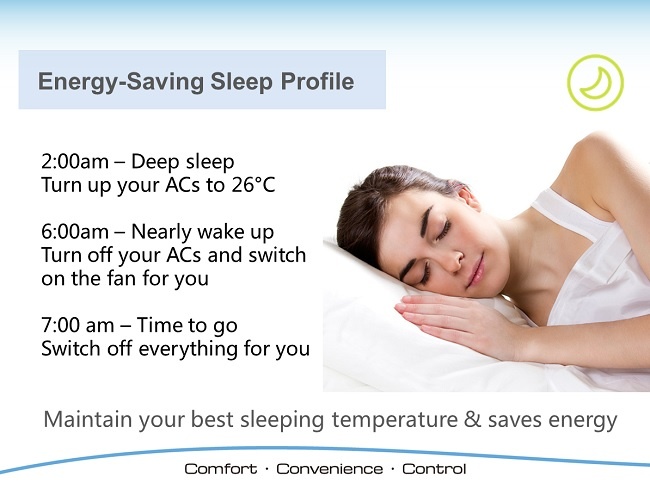 Energy-Saving Sleep Profile

2:00am – Deep sleep
Turn up your ACs to 26°C

6:00am – Nearly wake up
Turn off your ACs and switch on the fan for you

7:00 am – Time to go
Switch off everything for you

Maintain your best sleeping temperature & saves energy

Comfort · Convenience · Control